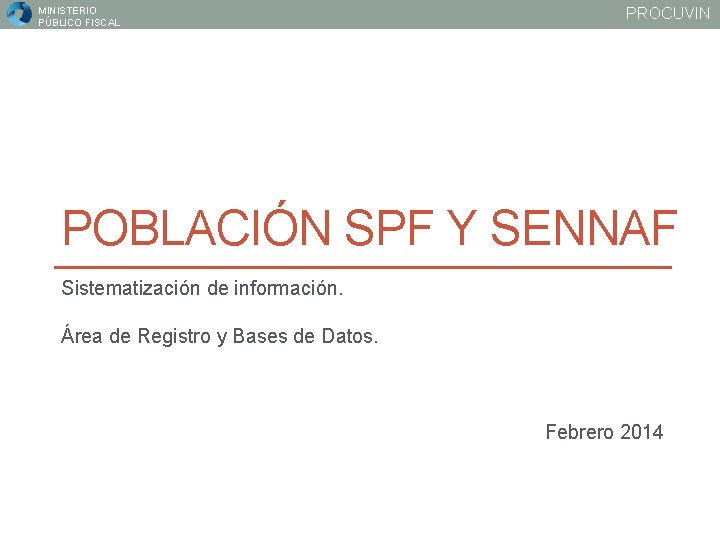 MINISTERIO
PÚBLICO FISCAL

PROCUVIN

POBLACIÓN SPF Y SENNAF

Sistematización de información.

Área de Registro y Bases de Datos.

Febrero 2014